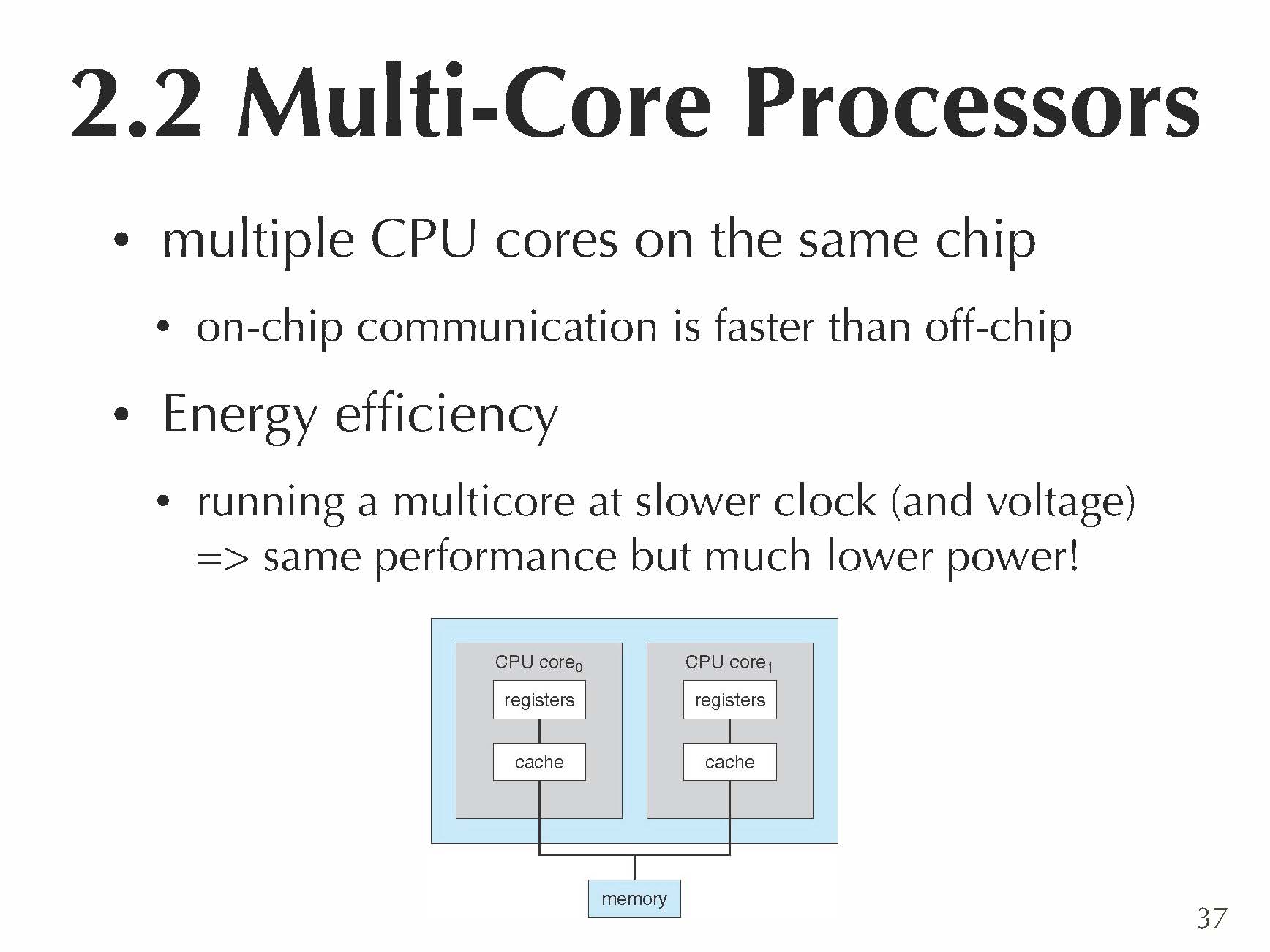 2.2 Multi-Core Processors

• multiple CPU cores on the same chip

• on-chip communication is faster than off-chip

• Energy efficiency

• running a multicore at slower clock (and voltage) => same performance but much lower power!

CPU core$_0$

registers

cache

CPU core$_1$

registers

cache

memory

37